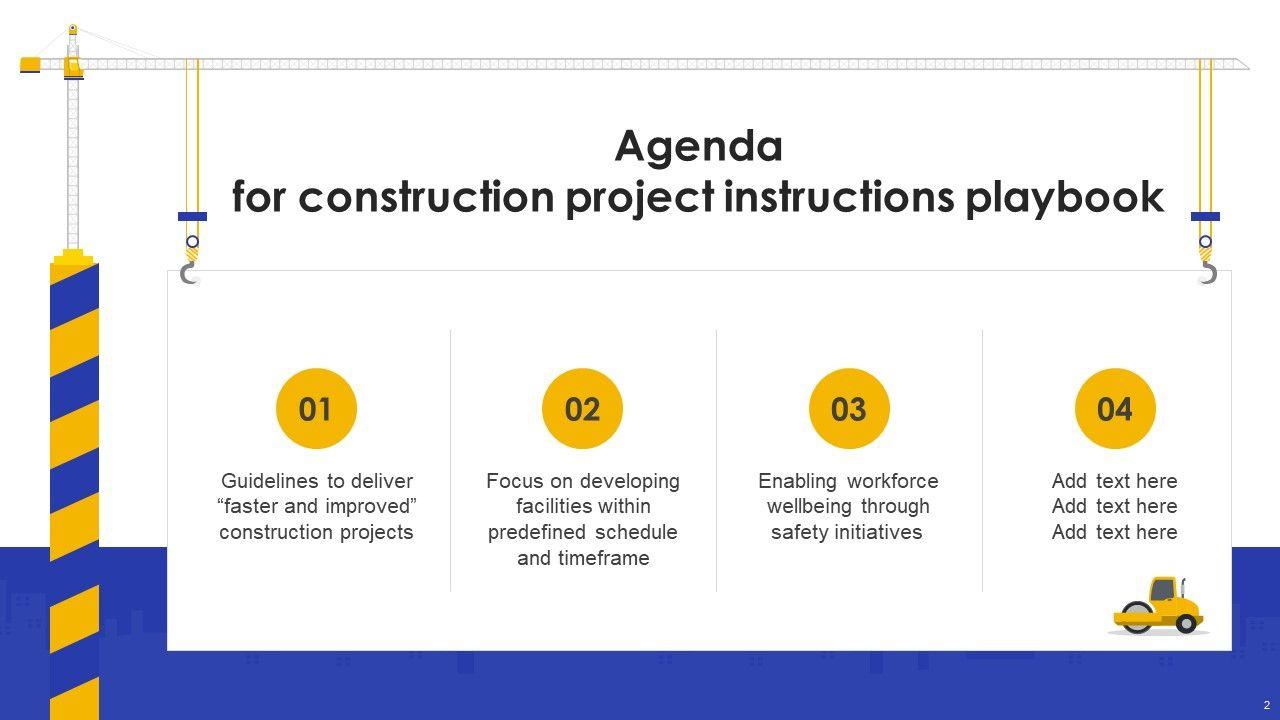 Agenda
for construction project instructions playbook

01

Guidelines to deliver “faster and improved” construction projects

02

Focus on developing facilities within predefined schedule and timeframe

03

Enabling workforce wellbeing through safety initiatives

04

Add text here
Add text here
Add text here

2